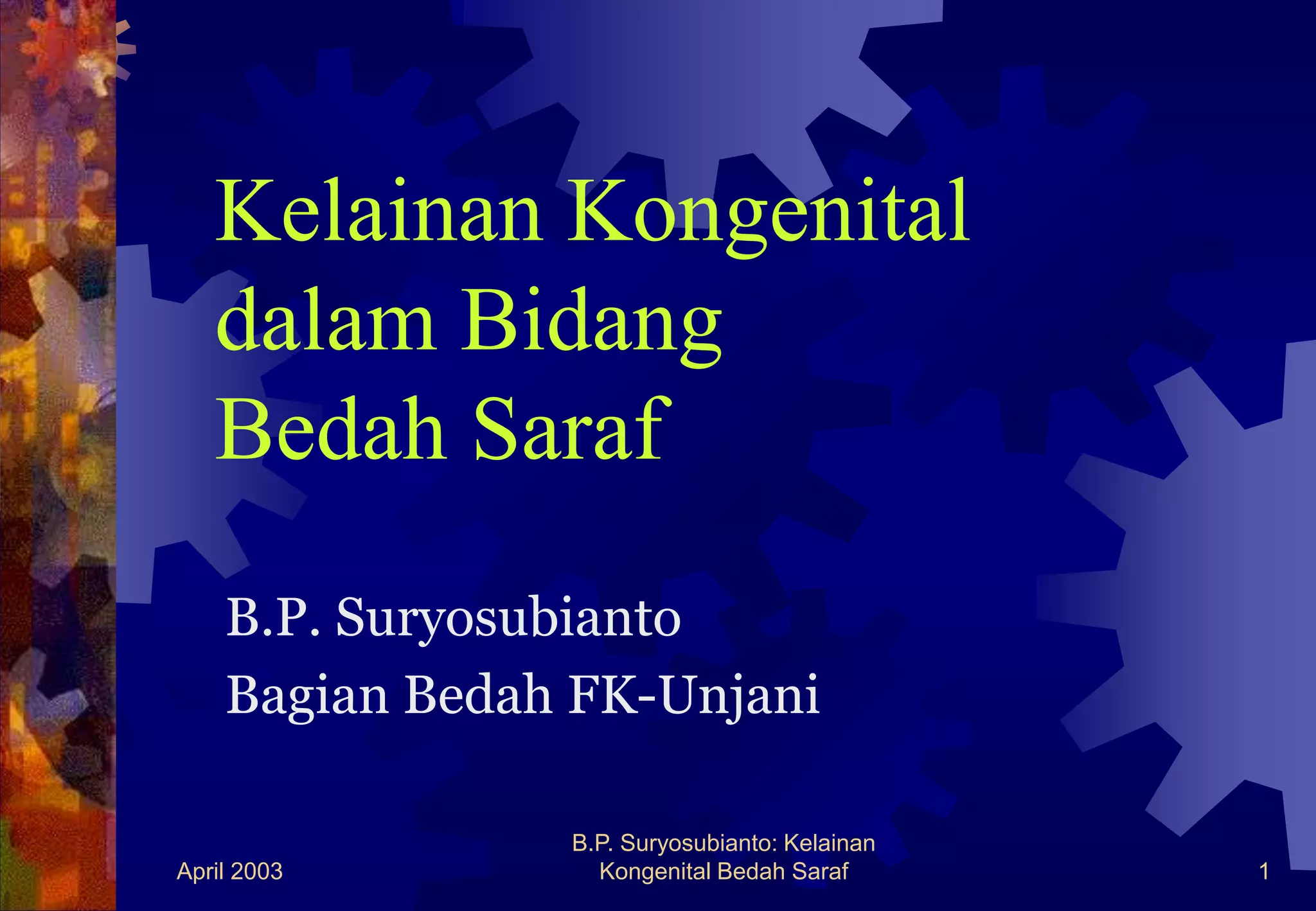 Kelainan Kongenital dalam Bidang Bedah Saraf

B.P. Suryosubianto
Bagian Bedah FK-Unjani

April 2003

B.P. Suryosubianto: Kelainan Kongenital Bedah Saraf

1